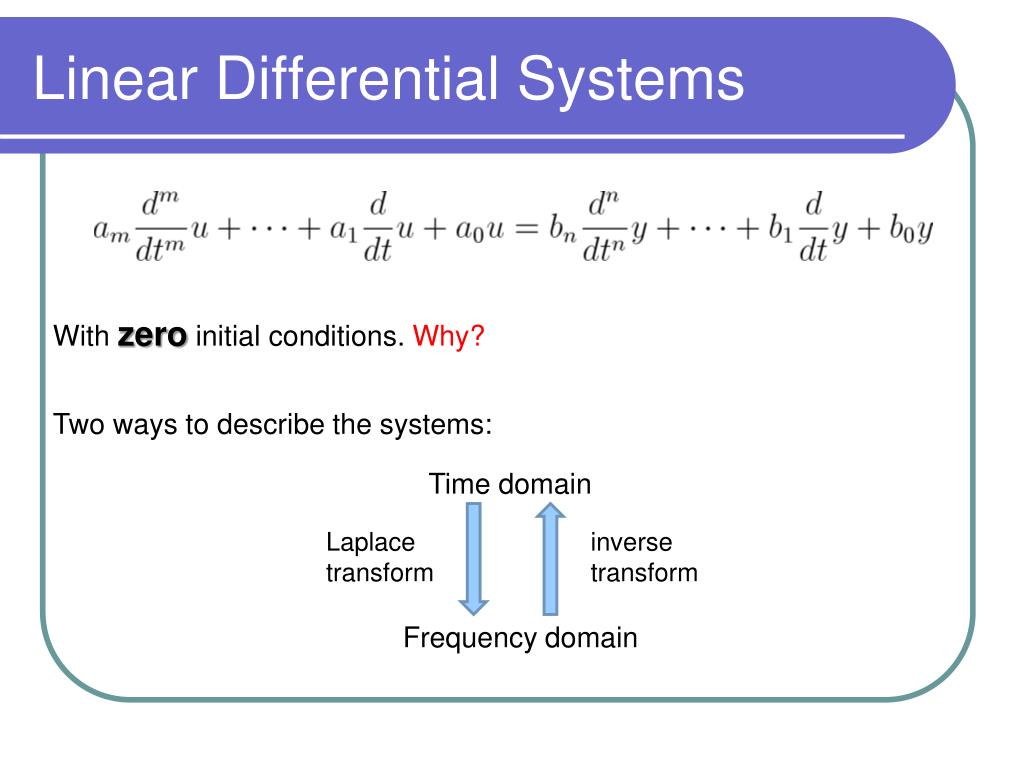 Linear Differential Systems

$a_m \frac{d^m}{dt^m}u + \cdots + a_1 \frac{d}{dt}u + a_0 u = b_n \frac{d^n}{dt^n}y + \cdots + b_1 \frac{d}{dt}y + b_0 y$

With zero initial conditions. Why?

Two ways to describe the systems:

Time domain

Laplace transform

inverse transform

Frequency domain